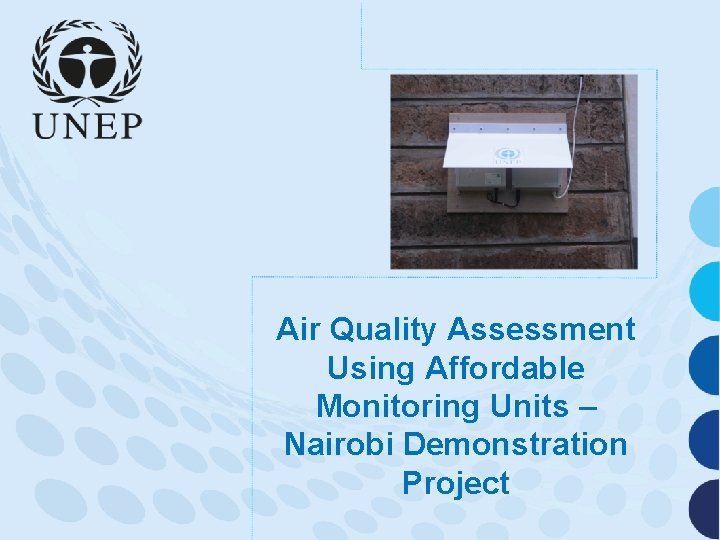 UNEP

UNEP

Air Quality Assessment Using Affordable Monitoring Units – Nairobi Demonstration Project